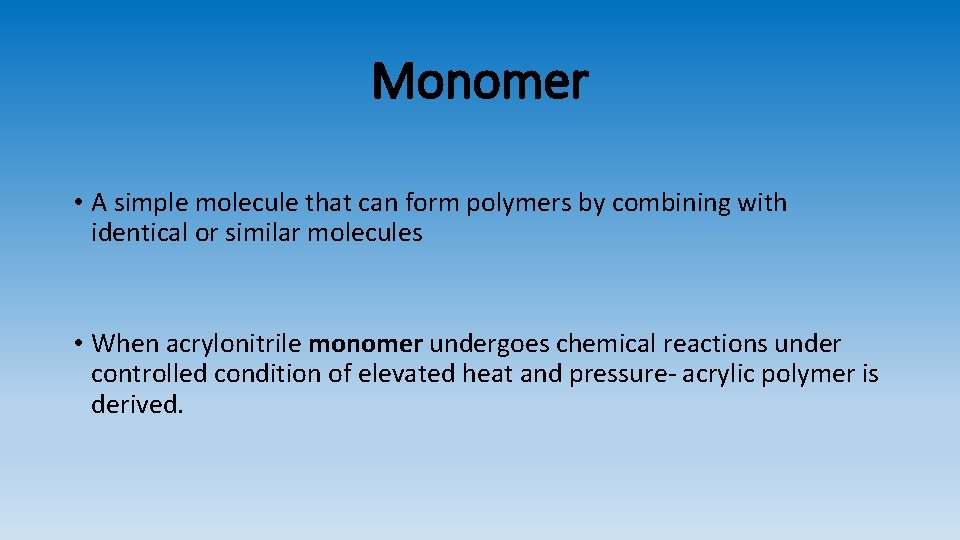 Monomer

• A simple molecule that can form polymers by combining with identical or similar molecules

• When acrylonitrile monomer undergoes chemical reactions under controlled condition of elevated heat and pressure- acrylic polymer is derived.